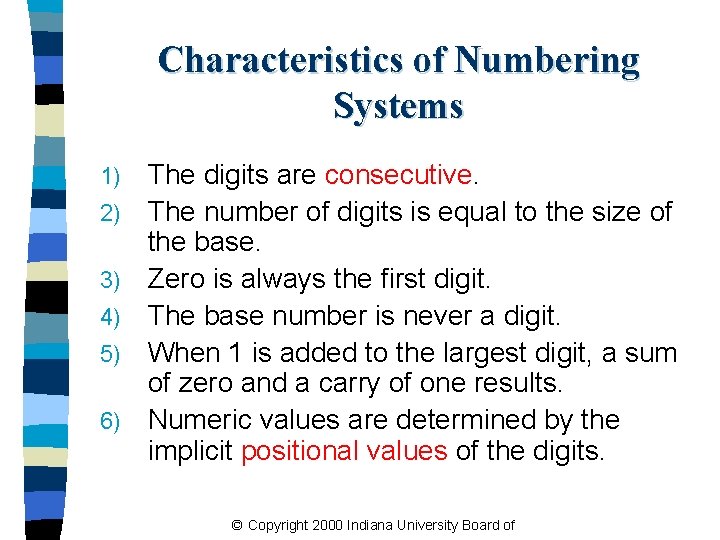 Characteristics of Numbering Systems

1) The digits are consecutive.
2) The number of digits is equal to the size of the base.
3) Zero is always the first digit.
4) The base number is never a digit.
5) When 1 is added to the largest digit, a sum of zero and a carry of one results.
6) Numeric values are determined by the implicit positional values of the digits.

© Copyright 2000 Indiana University Board of